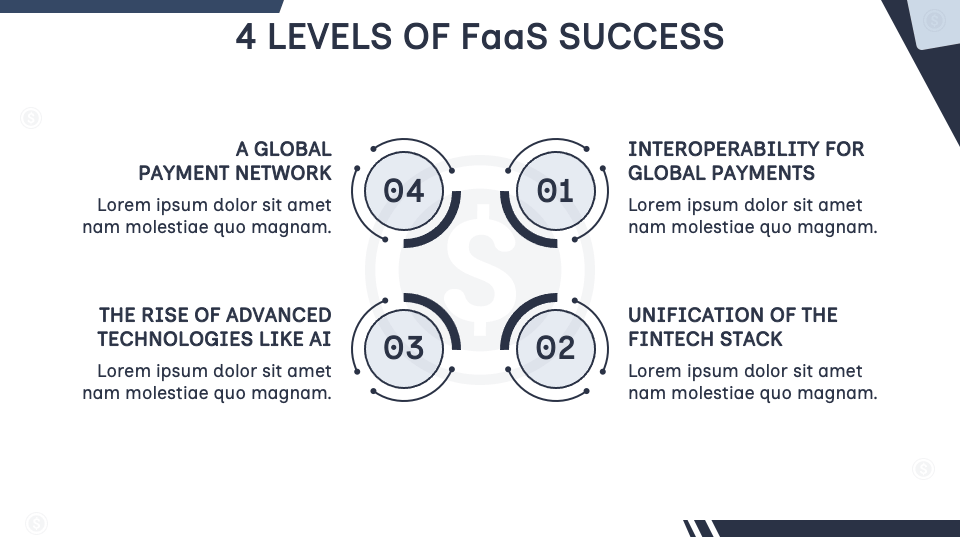 4 LEVELS OF FaaS SUCCESS

A GLOBAL PAYMENT NETWORK
Lorem ipsum dolor sit amet nam molestiae quo magnam.

04

01

INTEROPERABILITY FOR GLOBAL PAYMENTS
Lorem ipsum dolor sit amet nam molestiae quo magnam.

THE RISE OF ADVANCED TECHNOLOGIES LIKE AI
Lorem ipsum dolor sit amet nam molestiae quo magnam.

03

02

UNIFICATION OF THE FINTECH STACK
Lorem ipsum dolor sit amet nam molestiae quo magnam.